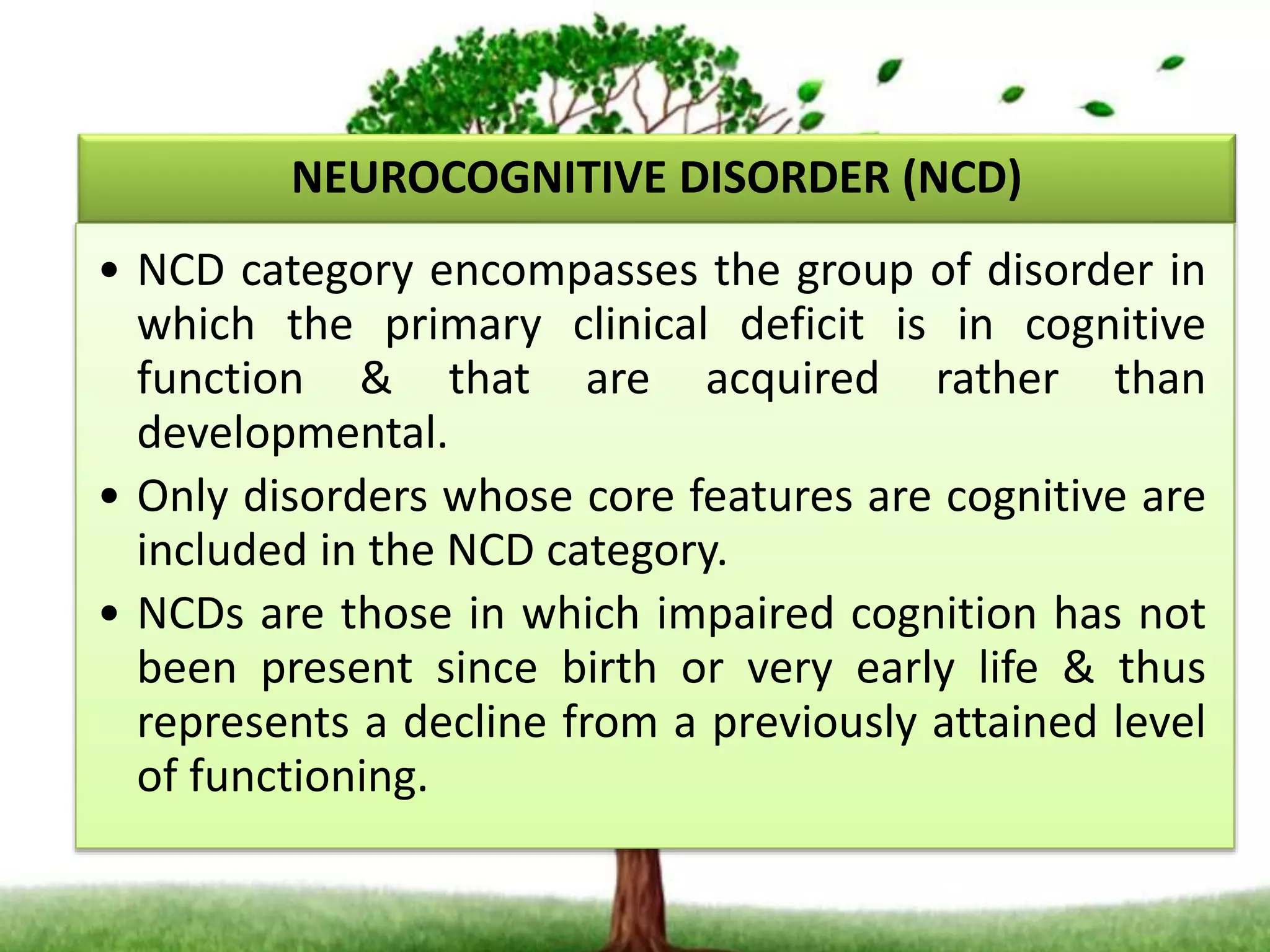 NEUROCOGNITIVE DISORDER (NCD)

• NCD category encompasses the group of disorder in which the primary clinical deficit is in cognitive function & that are acquired rather than developmental.

• Only disorders whose core features are cognitive are included in the NCD category.

• NCDs are those in which impaired cognition has not been present since birth or very early life & thus represents a decline from a previously attained level of functioning.